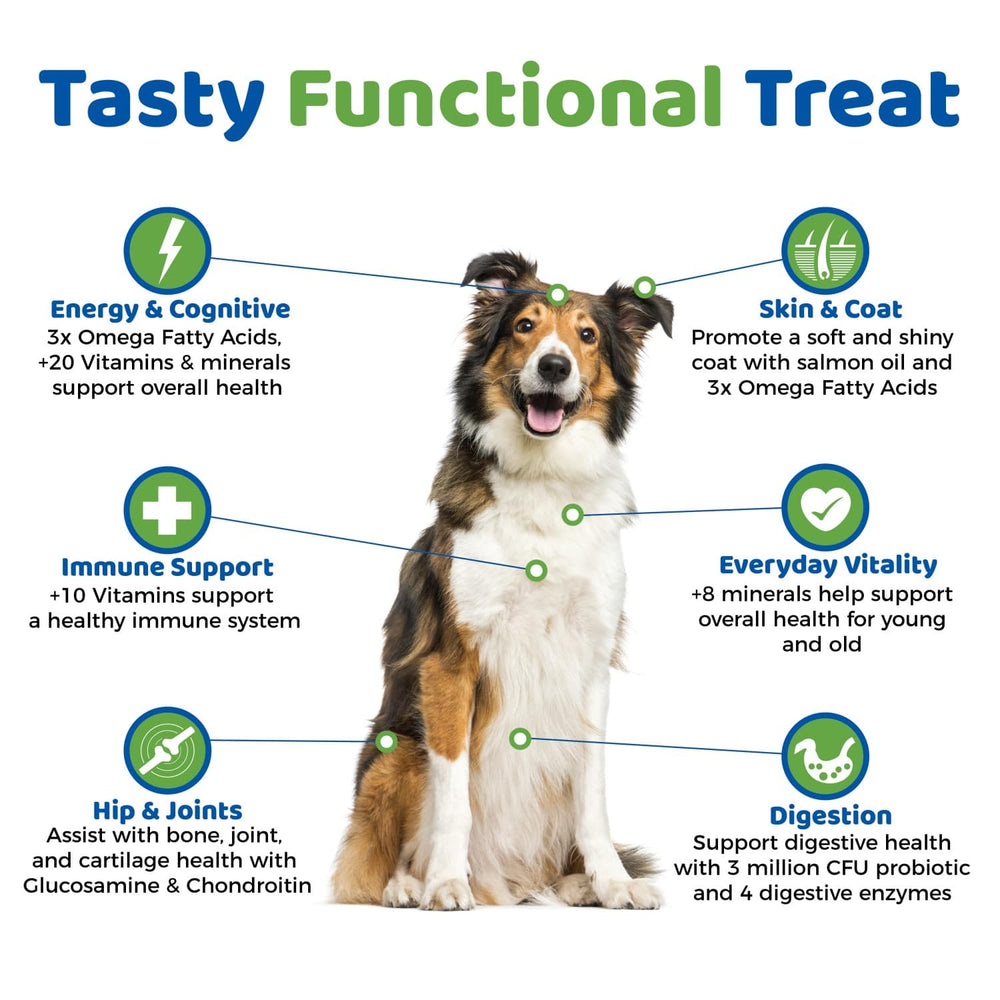 Tasty Functional Treat

Energy & Cognitive
3x Omega Fatty Acids, +20 Vitamins & minerals support overall health

Immune Support
+10 Vitamins support a healthy immune system

Hip & Joints
Assist with bone, joint, and cartilage health with Glucosamine & Chondroitin

Skin & Coat
Promote a soft and shiny coat with salmon oil and 3x Omega Fatty Acids

Everyday Vitality
+8 minerals help support overall health for young and old

Digestion
Support digestive health with 3 million CFU probiotic and 4 digestive enzymes